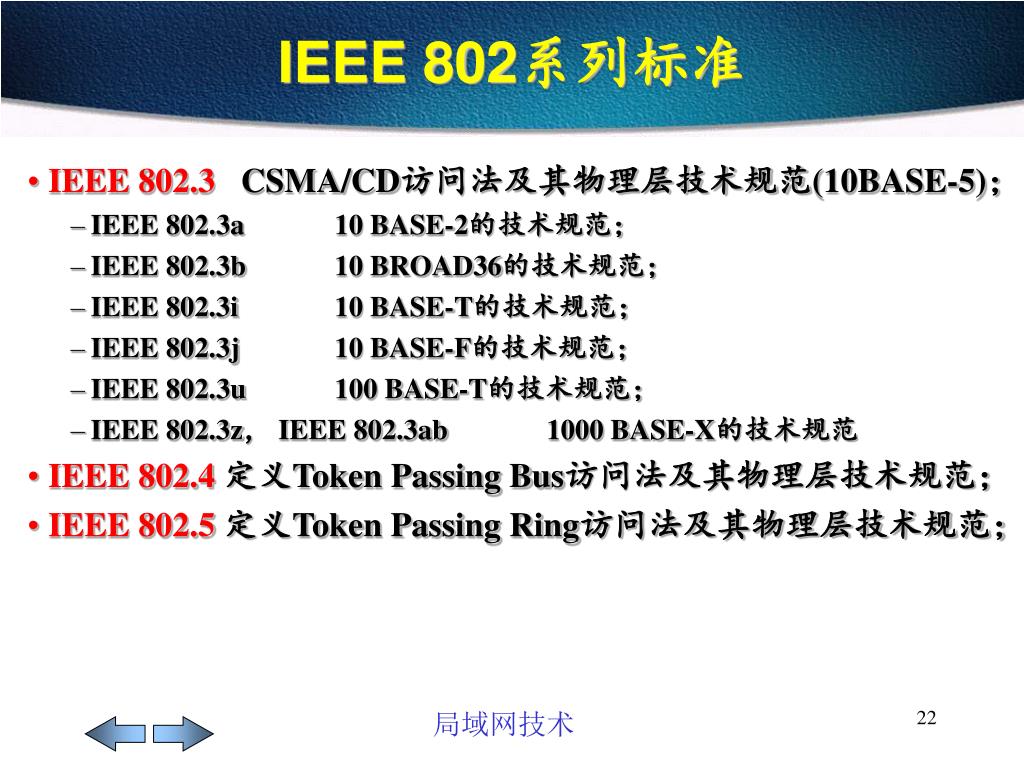 IEEE 802系列标准

• IEEE 802.3 CSMA/CD访问法及其物理层技术规范(10BASE-5)；
– IEEE 802.3a 10 BASE-2的技术规范；
– IEEE 802.3b 10 BROAD36的技术规范；
– IEEE 802.3i 10 BASE-T的技术规范；
– IEEE 802.3j 10 BASE-F的技术规范；
– IEEE 802.3u 100 BASE-T的技术规范；
– IEEE 802.3z， IEEE 802.3ab 1000 BASE-X的技术规范
• IEEE 802.4 定义Token Passing Bus访问法及其物理层技术规范；
• IEEE 802.5 定义Token Passing Ring访问法及其物理层技术规范；

局域网技术

22